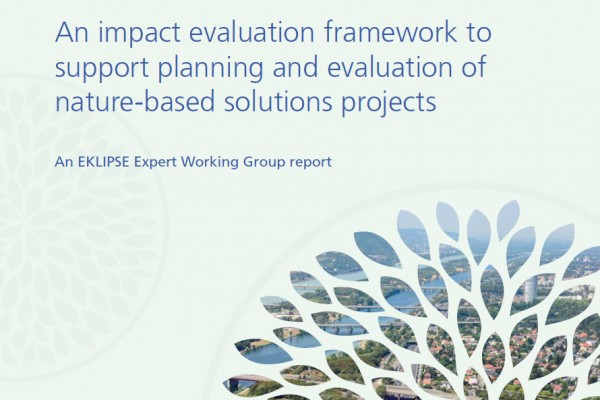 An impact evaluation framework to support planning and evaluation of nature-based solutions projects

An EKLIPSE Expert Working Group report